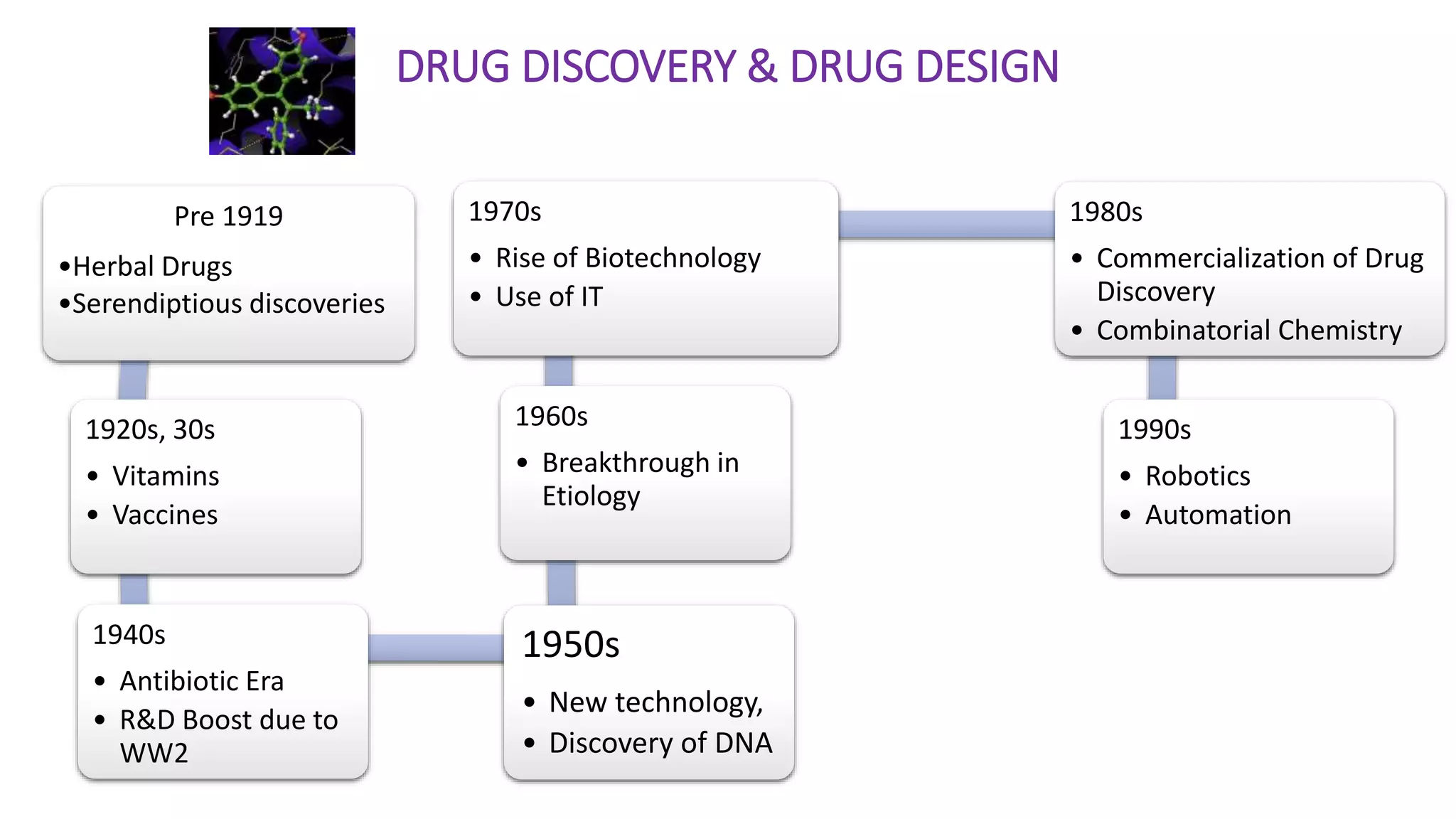 DRUG DISCOVERY & DRUG DESIGN

Pre 1919

•Herbal Drugs
•Serendiptious discoveries

1920s, 30s

• Vitamins
• Vaccines

1940s

• Antibiotic Era
• R&D Boost due to WW2

1950s

• New technology,
• Discovery of DNA

1960s

• Breakthrough in Etiology

1970s

• Rise of Biotechnology
• Use of IT

1980s

• Commercialization of Drug Discovery
• Combinatorial Chemistry

1990s

• Robotics
• Automation